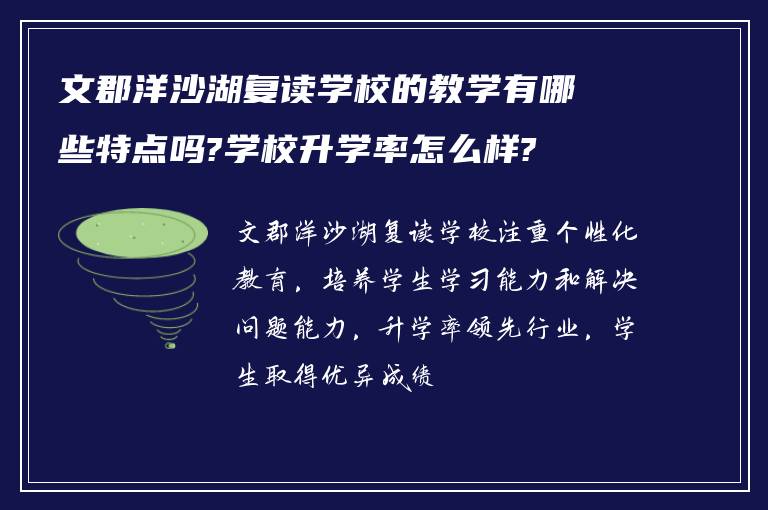 文郡洋沙湖复读学校的教学有哪些特点吗?学校升学率怎么样?

文郡洋沙湖复读学校注重个性化教育，培养学生学习能力和解决问题能力，升学率领先行业，学生取得优异成绩